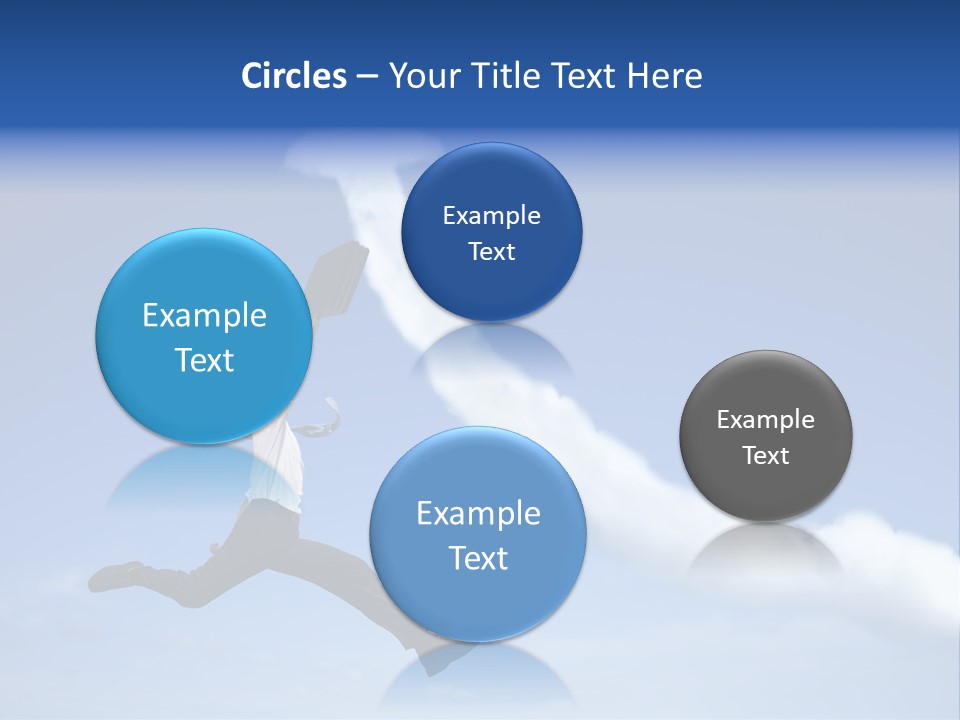 Circles – Your Title Text Here

Example Text

Example Text

Example Text

Example Text